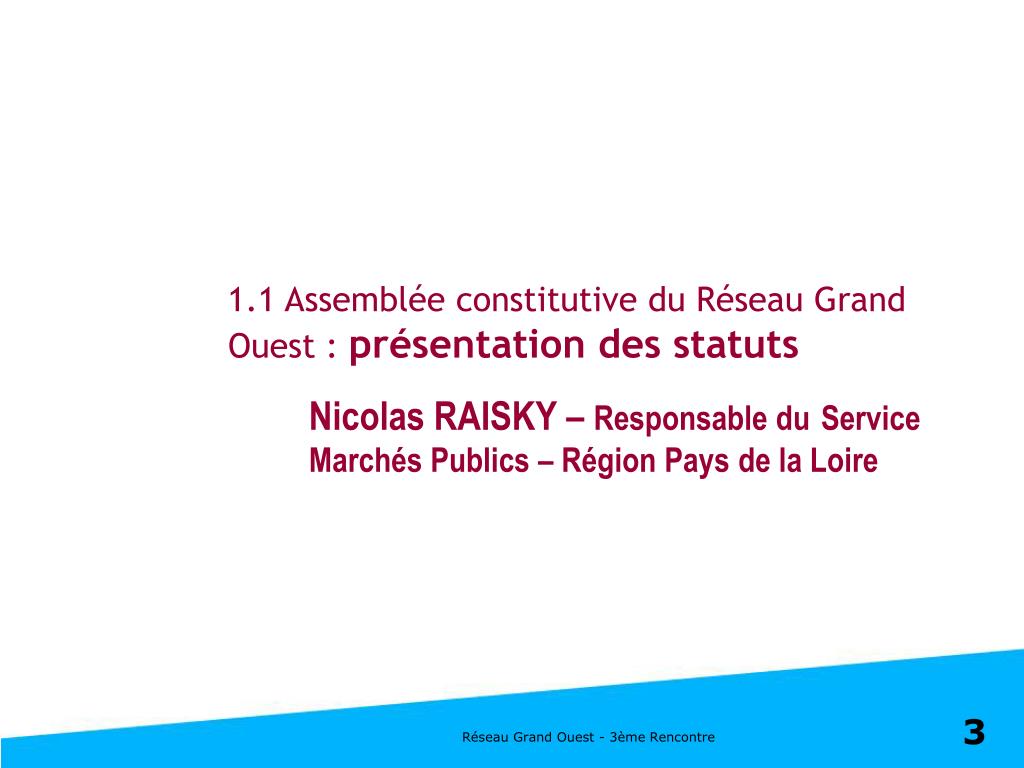 1.1 Assemblée constitutive du Réseau Grand Ouest : présentation des statuts

Nicolas RAISKY – Responsable du Service Marchés Publics – Région Pays de la Loire

Réseau Grand Ouest - 3ème Rencontre

3